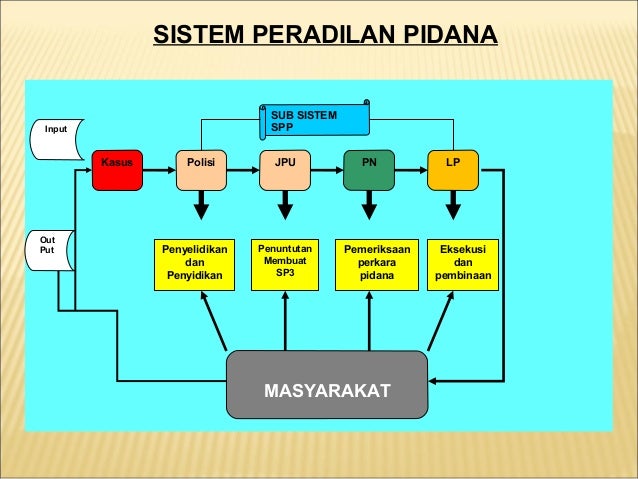 SISTEM PERADILAN PIDANA

SUB SISTEM SPP

Input

Kasus

Polisi

JPU

PN

LP

Out Put

Penyelidikan dan Penyidikan

Penuntutan Membuat SP3

Pemeriksaan perkara pidana

Eksekusi dan pembinaan

MASYARAKAT